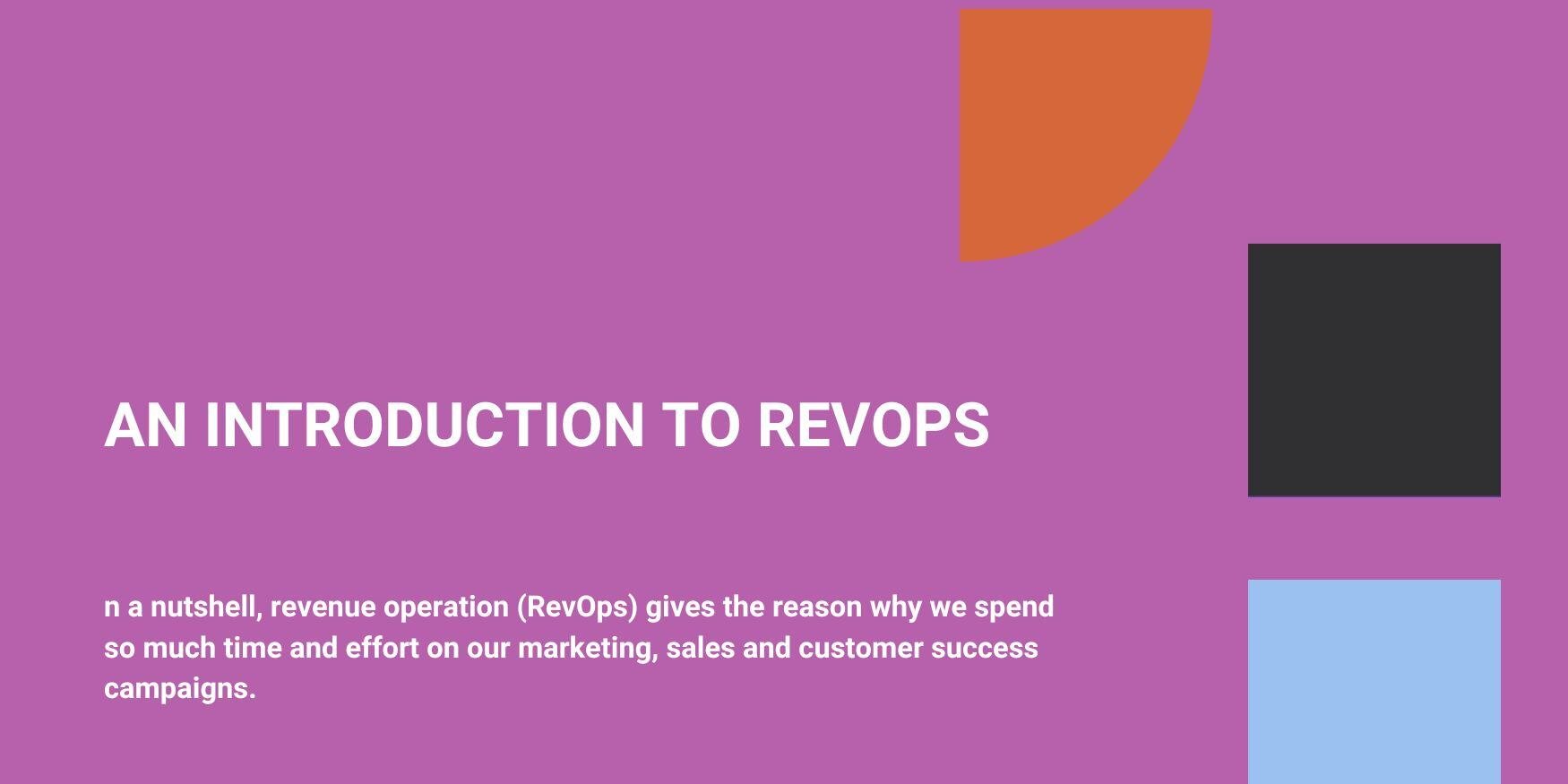 AN INTRODUCTION TO REVOPS

n a nutshell, revenue operation (RevOps) gives the reason why we spend so much time and effort on our marketing, sales and customer success campaigns.